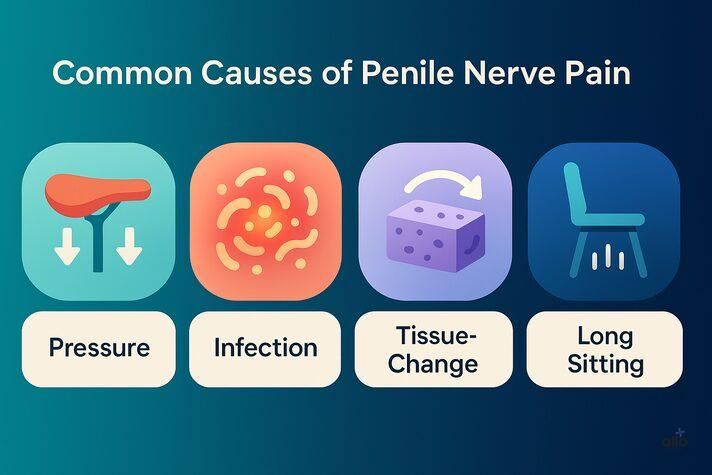 Common Causes of Penile Nerve Pain

Pressure

Infection

Tissue-Change

Long Sitting

allo